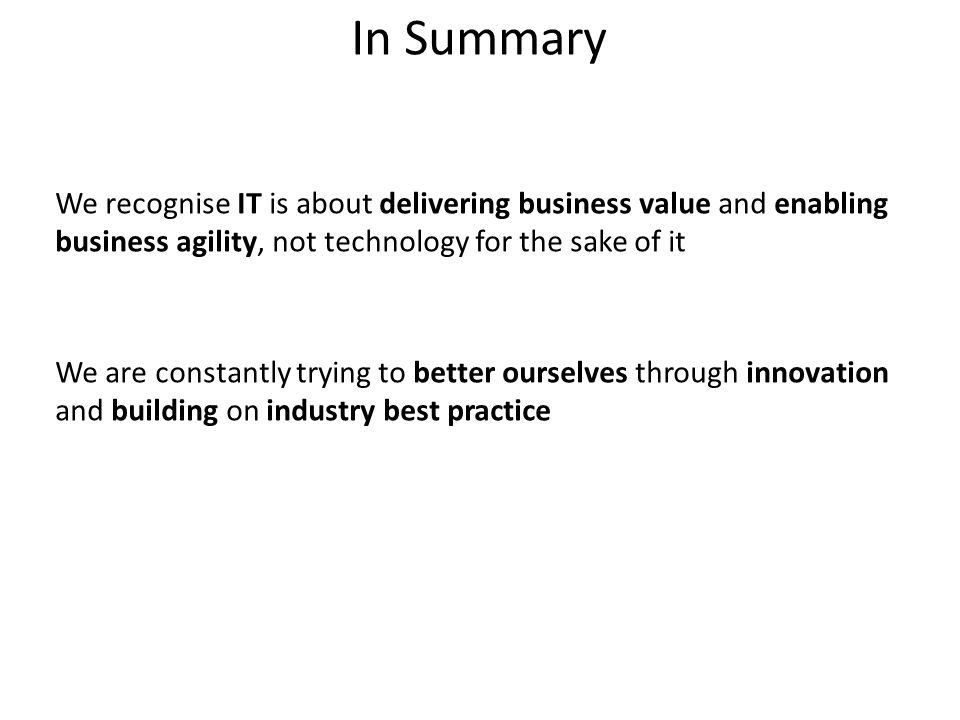 In Summary

We recognise IT is about delivering business value and enabling business agility, not technology for the sake of it

We are constantly trying to better ourselves through innovation and building on industry best practice